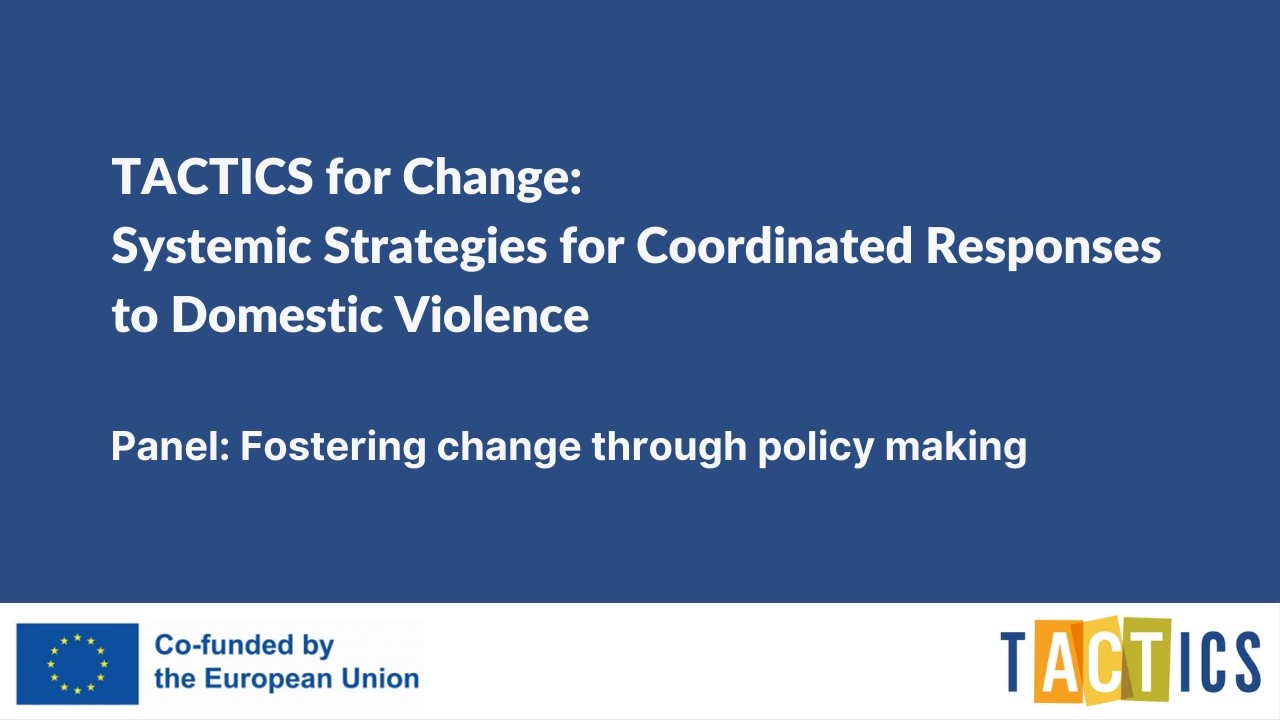 TACTICS for Change:
Systemic Strategies for Coordinated Responses to Domestic Violence

Panel: Fostering change through policy making

Co-funded by the European Union

TACTICS